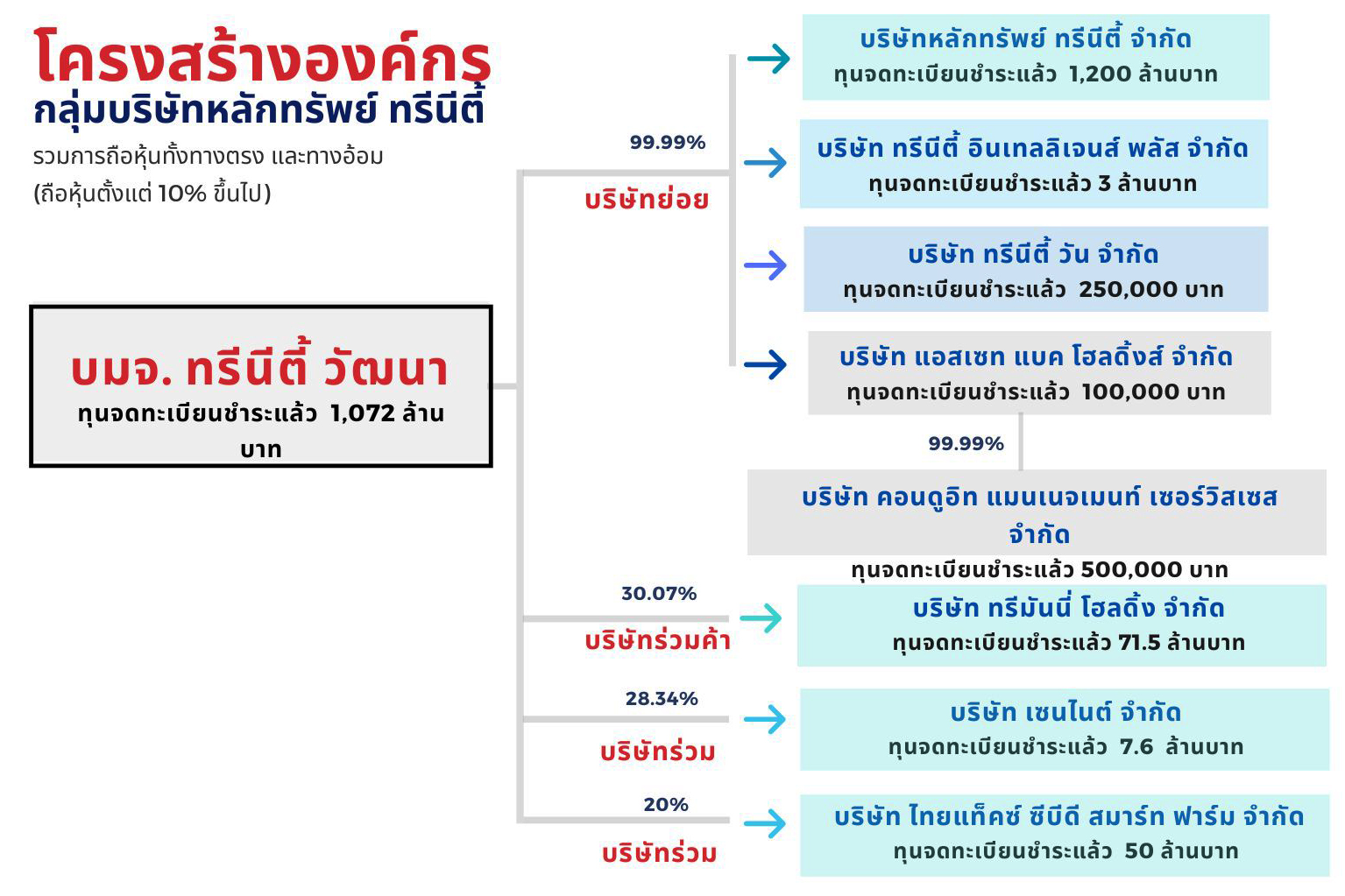 โครงสร้างองค์กร
กลุ่มบริษัทหลักทรัพย์ ทรีนีตี้
รวมการถือหุ้นทั้งทางตรง และทางอ้อม
(ถือหุ้นตั้งแต่ 10% ขึ้นไป)

บมจ. ทรีนีตี้ วัฒนา
ทุนจดทะเบียนชำระแล้ว 1,072 ล้านบาท

99.99%
บริษัทย่อย

บริษัทหลักทรัพย์ ทรีนีตี้ จำกัด
ทุนจดทะเบียนชำระแล้ว 1,200 ล้านบาท

บริษัท ทรีนีตี้ อินเทลลิเจนส์ พลัส จำกัด
ทุนจดทะเบียนชำระแล้ว 3 ล้านบาท

บริษัท ทรีนีตี้ วัน จำกัด
ทุนจดทะเบียนชำระแล้ว 250,000 บาท

บริษัท แอสเซท แบค โฮลดิ้งส์ จำกัด
ทุนจดทะเบียนชำระแล้ว 100,000 บาท

99.99%

บริษัท คอนดูอิท แมนเนจเมนท์ เซอร์วิสเซส จำกัด
ทุนจดทะเบียนชำระแล้ว 500,000 บาท

30.07%
บริษัทร่วมค้า

บริษัท ทรีมันนี่ โฮลดิ้ง จำกัด
ทุนจดทะเบียนชำระแล้ว 71.5 ล้านบาท

28.34%
บริษัทร่วม

บริษัท เซนไนต์ จำกัด
ทุนจดทะเบียนชำระแล้ว 7.6 ล้านบาท

20%
บริษัทร่วม

บริษัท ไทยแท็คซ์ ซีบีดี สมาร์ท ฟาร์ม จำกัด
ทุนจดทะเบียนชำระแล้ว 50 ล้านบาท